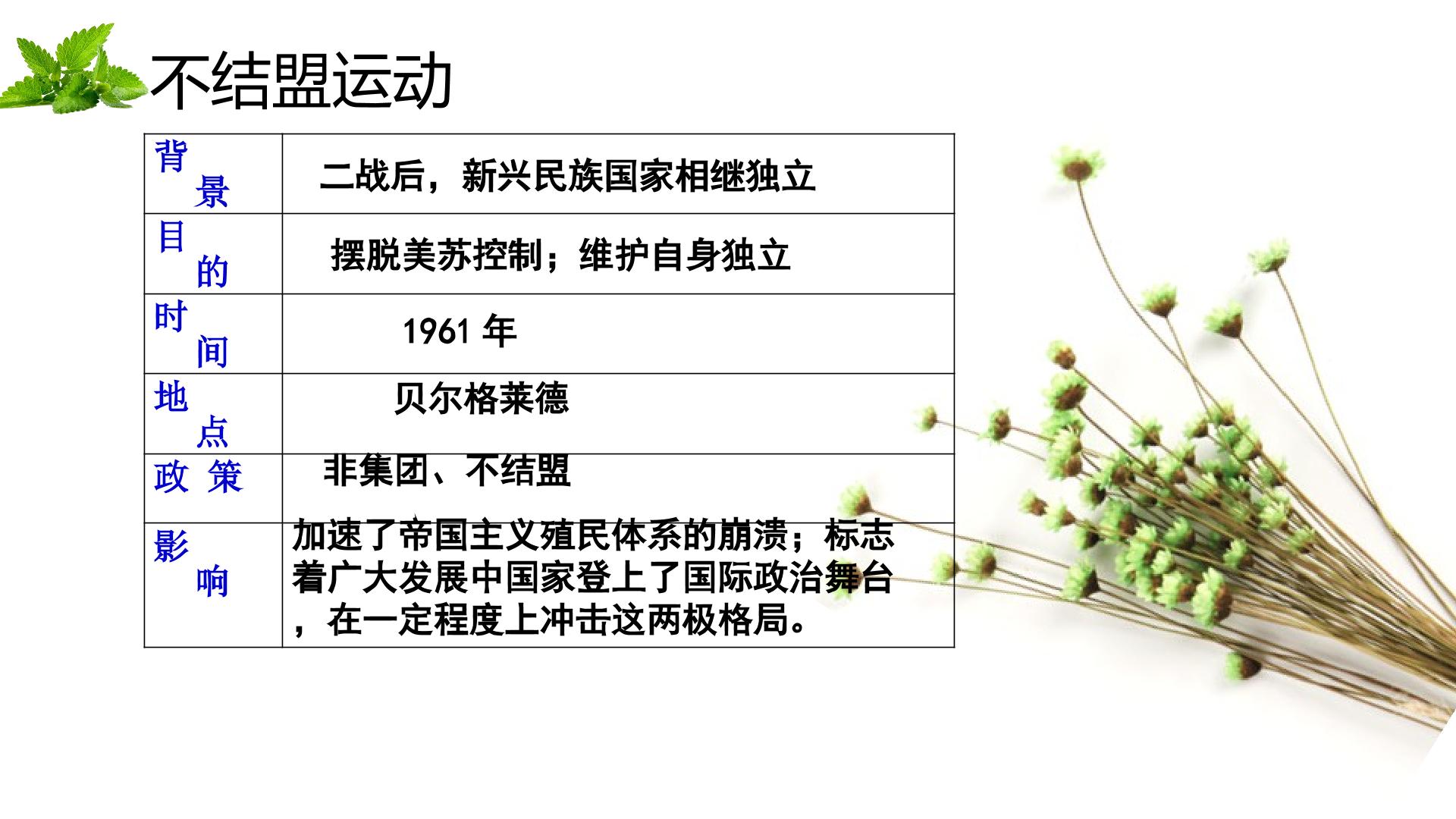 不结盟运动

| 背景 | 二战后，新兴民族国家相继独立 |
|---|---|
| 目的 | 摆脱美苏控制；维护自身独立 |
| 时间 | 1961年 |
| 地点 | 贝尔格莱德 |
| 政策 | 非集团、不结盟 |
| 影响 | 加速了帝国主义殖民体系的崩溃；标志着广大发展中国家登上了国际政治舞台，在一定程度上冲击这两极格局。 |